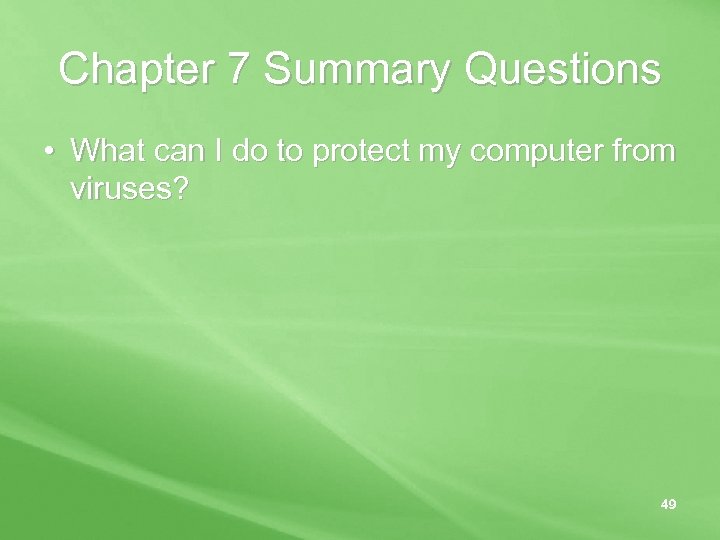 Chapter 7 Summary Questions

• What can I do to protect my computer from viruses?

49